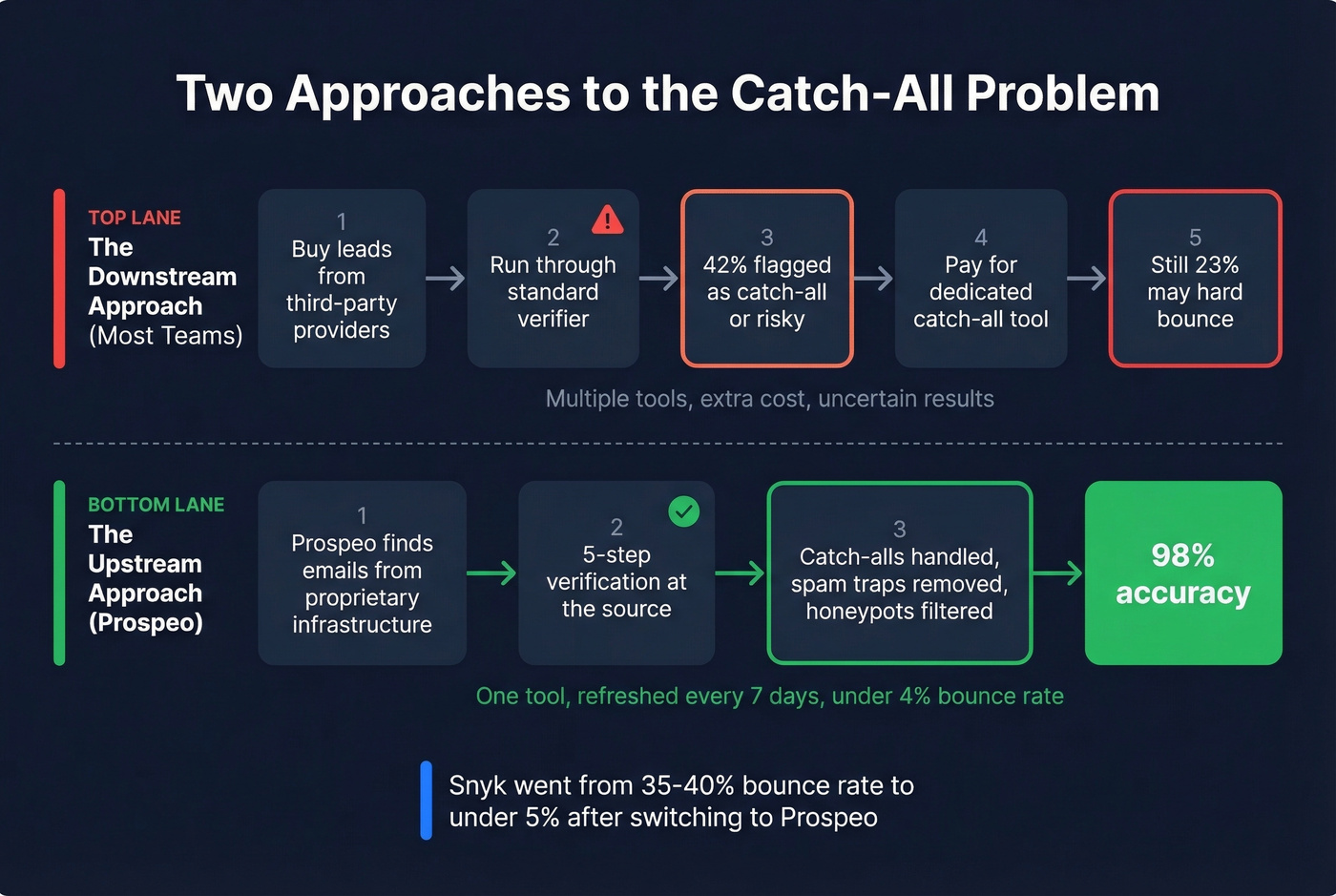 Two Approaches to the Catch-All Problem

TOP LANE
The Downstream Approach (Most Teams)

1
Buy leads from third-party providers

2
Run through standard verifier

3
42% flagged as catch-all or risky

4
Pay for dedicated catch-all tool

5
Still 23% may hard bounce

Multiple tools, extra cost, uncertain results

BOTTOM LANE
The Upstream Approach (Prospeo)

1
Prospeo finds emails from proprietary infrastructure

2
5-step verification at the source

3
Catch-alls handled, spam traps removed, honeypots filtered

98% accuracy

One tool, refreshed every 7 days, under 4% bounce rate

Snyk went from 35-40% bounce rate to under 5% after switching to Prospeo